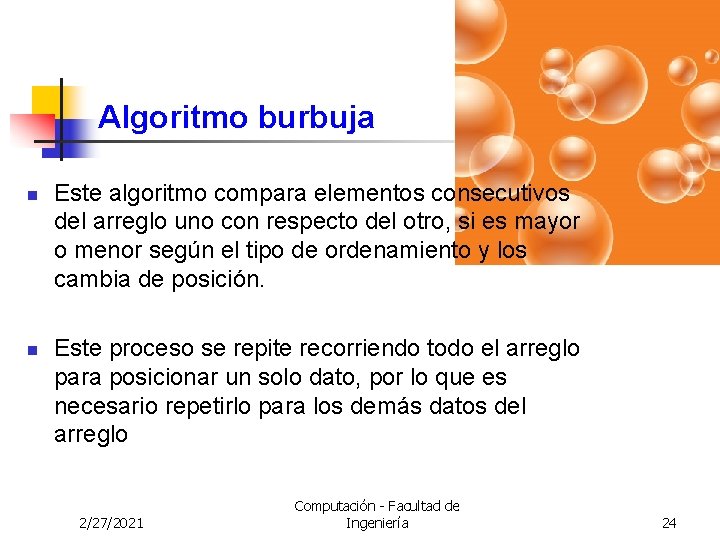 Algoritmo burbuja

Este algoritmo compara elementos consecutivos del arreglo uno con respecto del otro, si es mayor o menor según el tipo de ordenamiento y los cambia de posición.

Este proceso se repite recorriendo todo el arreglo para posicionar un solo dato, por lo que es necesario repetirlo para los demás datos del arreglo

2/27/2021

Computación - Facultad de Ingeniería

24